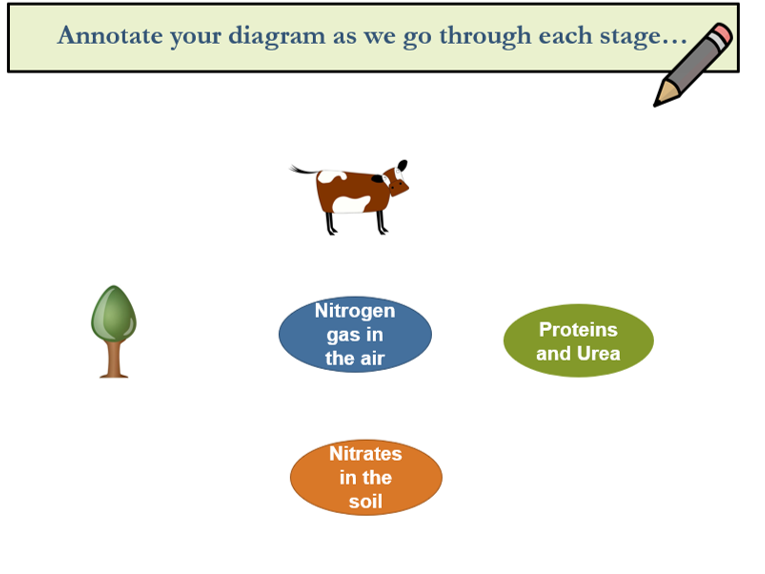 Annotate your diagram as we go through each stage…

Nitrogen gas in the air

Proteins and Urea

Nitrates in the soil